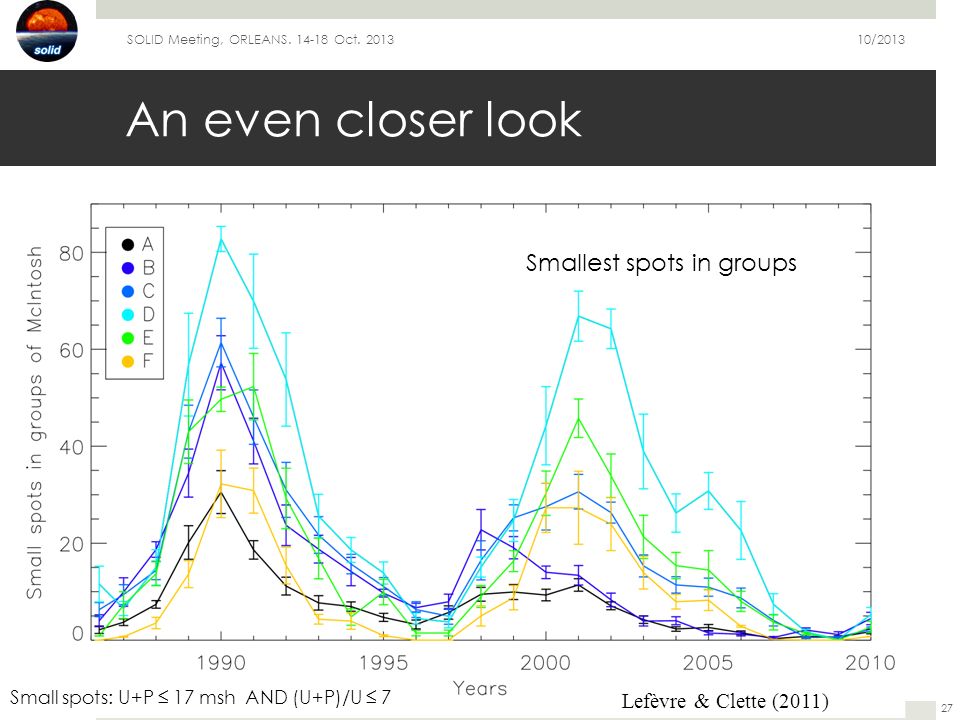 solid

SOLID Meeting, ORLEANS, 14-18 Oct. 2013

10/2013

An even closer look

A
B
C
D
E
F

Smallest spots in groups

Small spots in groups of McIntosh

80

60

40

20

0

1990

1995

2000

2005

2010

Years

Small spots: U+P ≤ 17 msh AND (U+P)/U ≤ 7

Lefèvre & Clette (2011)

27